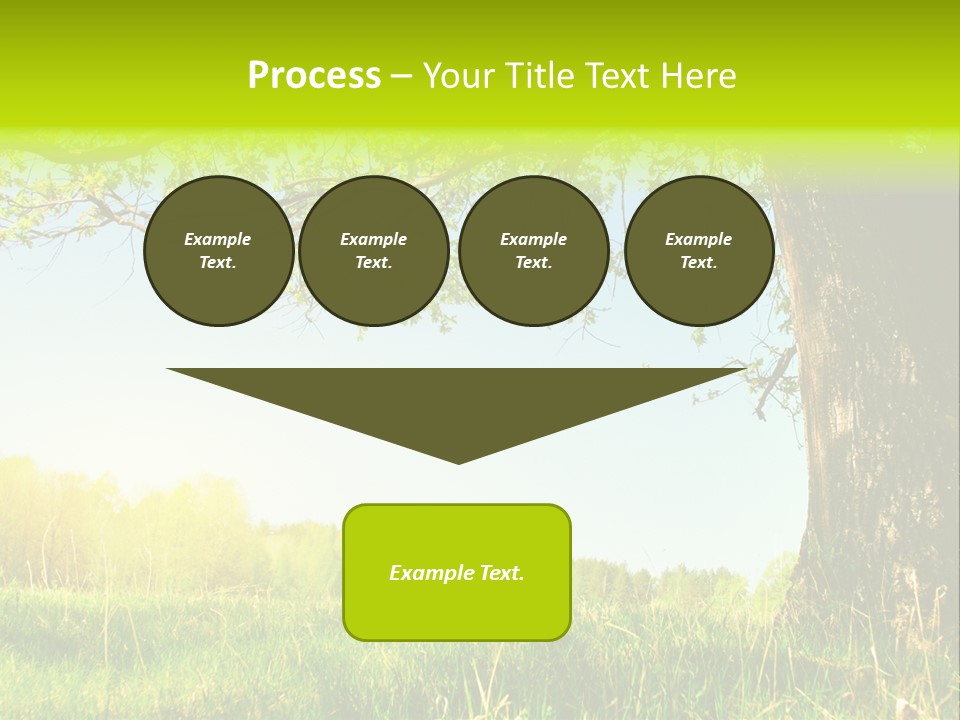 Process – Your Title Text Here

Example Text.

Example Text.

Example Text.

Example Text.

Example Text.